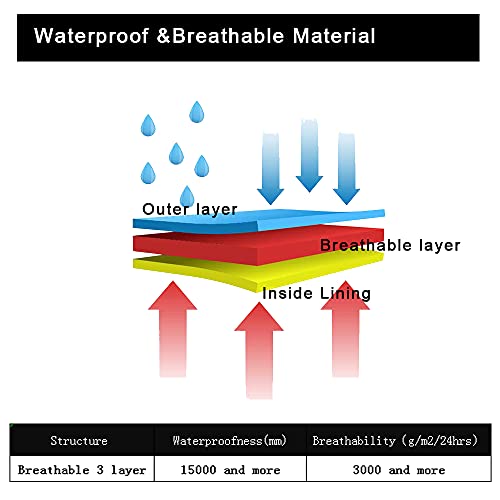 Waterproof &Breathable Material

Outer layer

Breathable layer

Inside Lining

| Structure | Waterproofness(mm) | Breathability (g/m2/24hrs) |
|---|---|---|
| Breathable 3 layer | 15000 and more | 3000 and more |